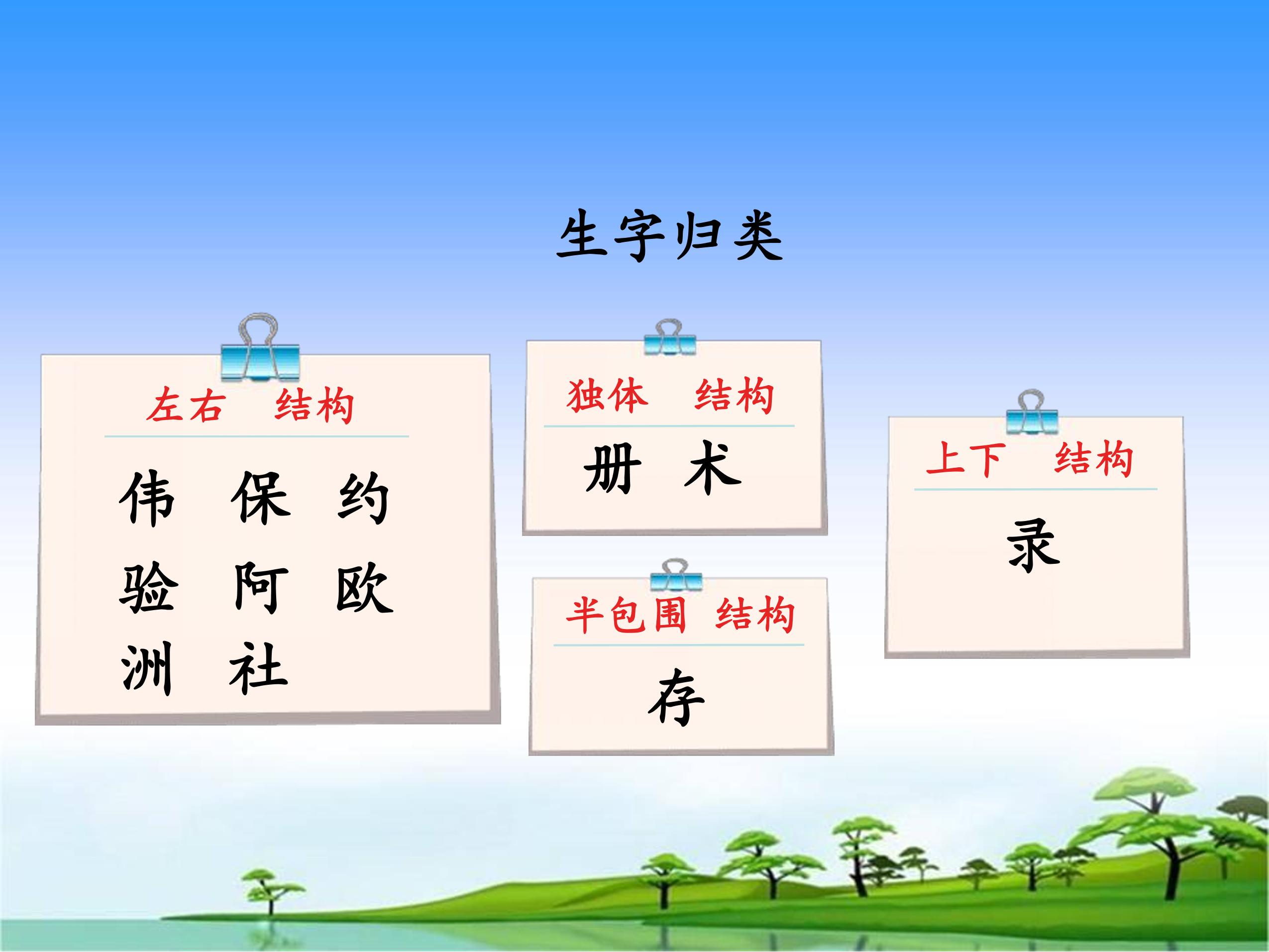 生字归类

左右 结构

伟 保 约

验 阿 欧

洲 社

独体 结构

册 术

半包围 结构

存

上下 结构

录